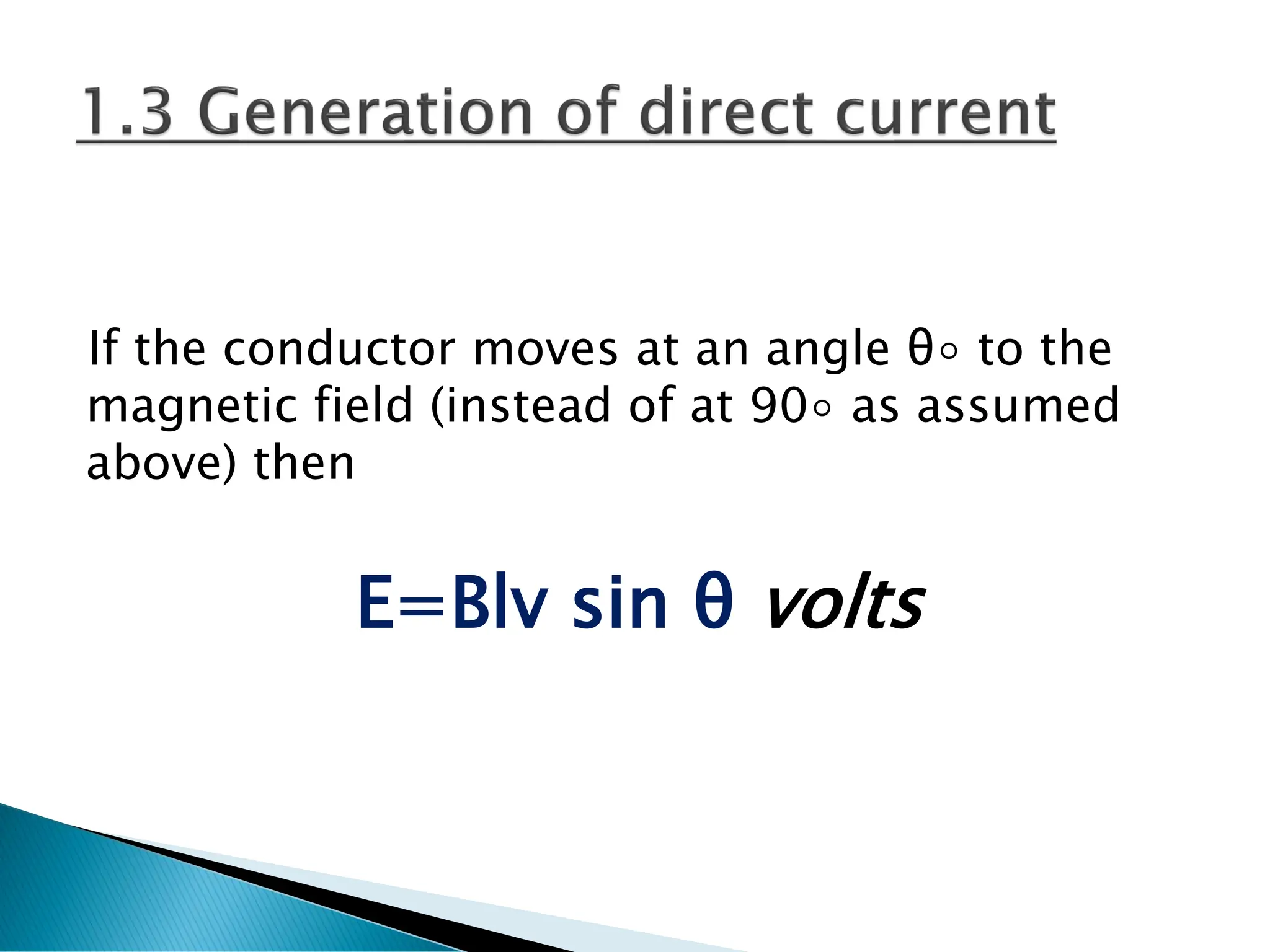 1.3 Generation of direct current

If the conductor moves at an angle θ◦ to the magnetic field (instead of at 90◦ as assumed above) then

$E=Blv \sin \theta$ volts